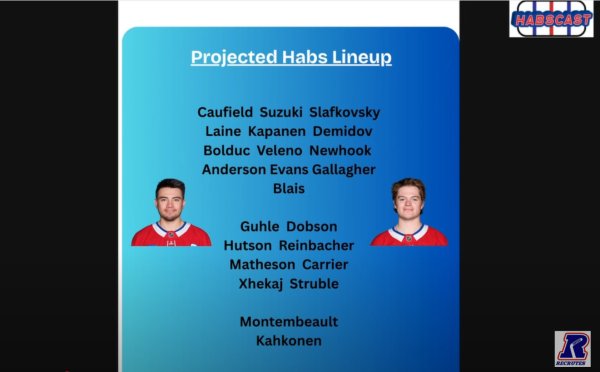 HABSCAST

Projected Habs Lineup

Caufield Suzuki Slafkovsky
Laine Kapanen Demidov
Bolduc Veleno Newhook
Anderson Evans Gallagher
Blais

Guhle Dobson
Hutson Reinbacher
Matheson Carrier
Xhekaj Struble

Montembeault
Kahkonen

R
RECRUTES